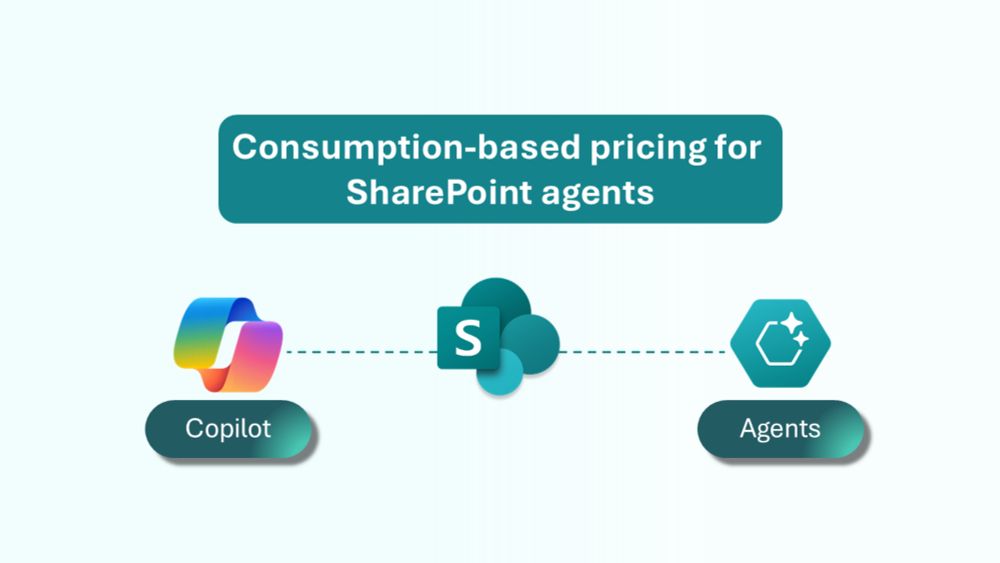 Consumption-based pricing for SharePoint agents

S

Copilot

Agents